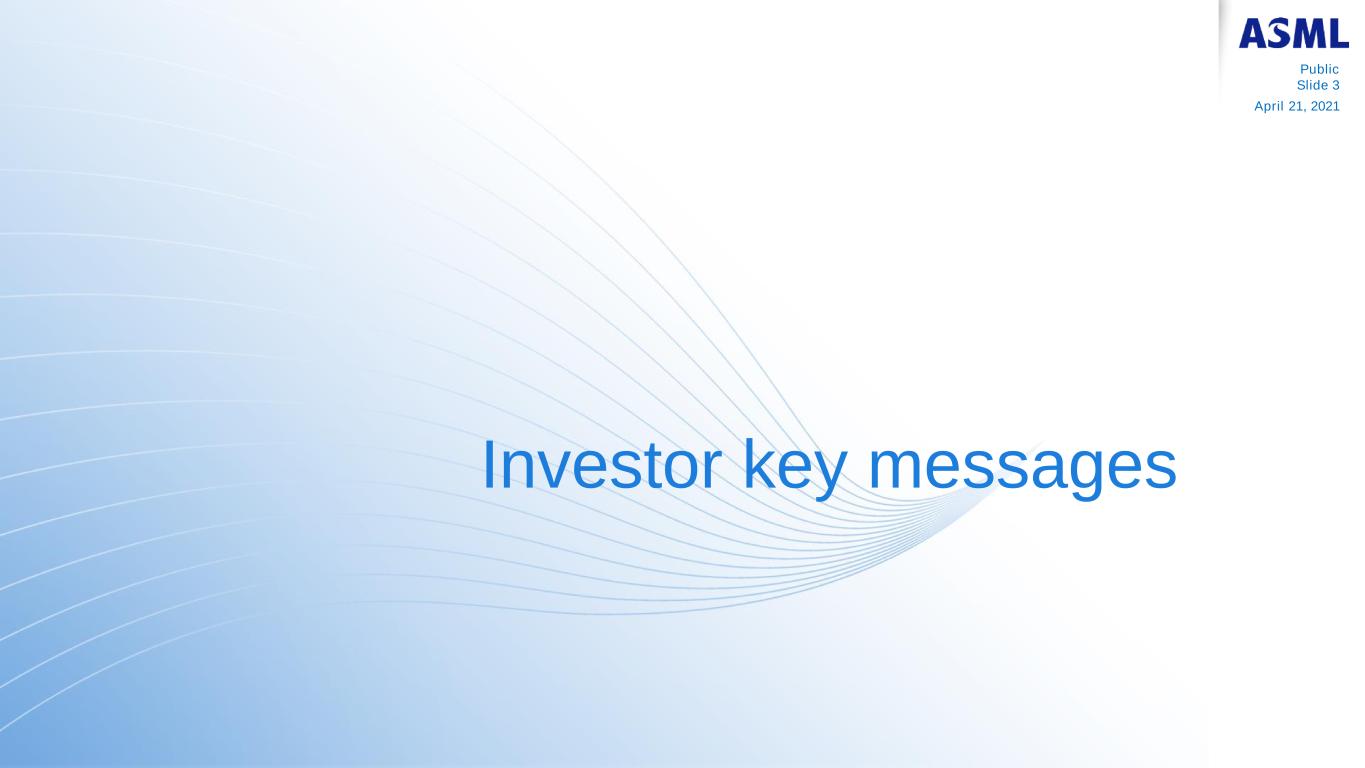 ASML
Public
Slide 3
April 21, 2021

Investor key messages